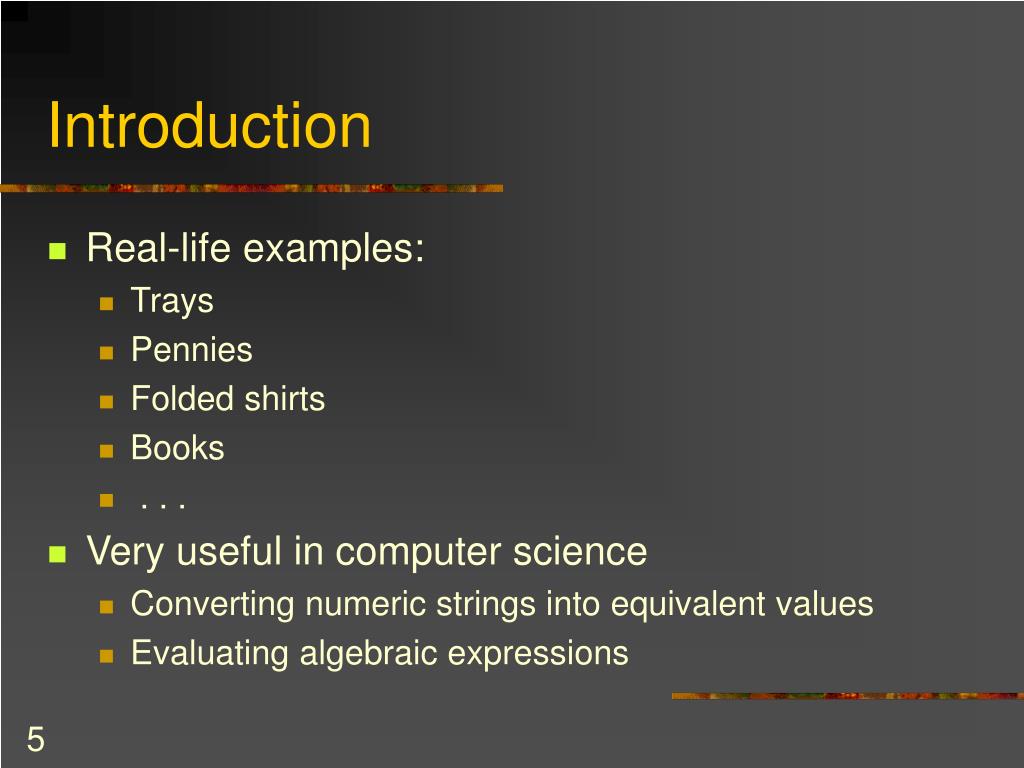 Introduction

- Real-life examples:
  - Trays
  - Pennies
  - Folded shirts
  - Books
  - . . .
- Very useful in computer science
  - Converting numeric strings into equivalent values
  - Evaluating algebraic expressions

5